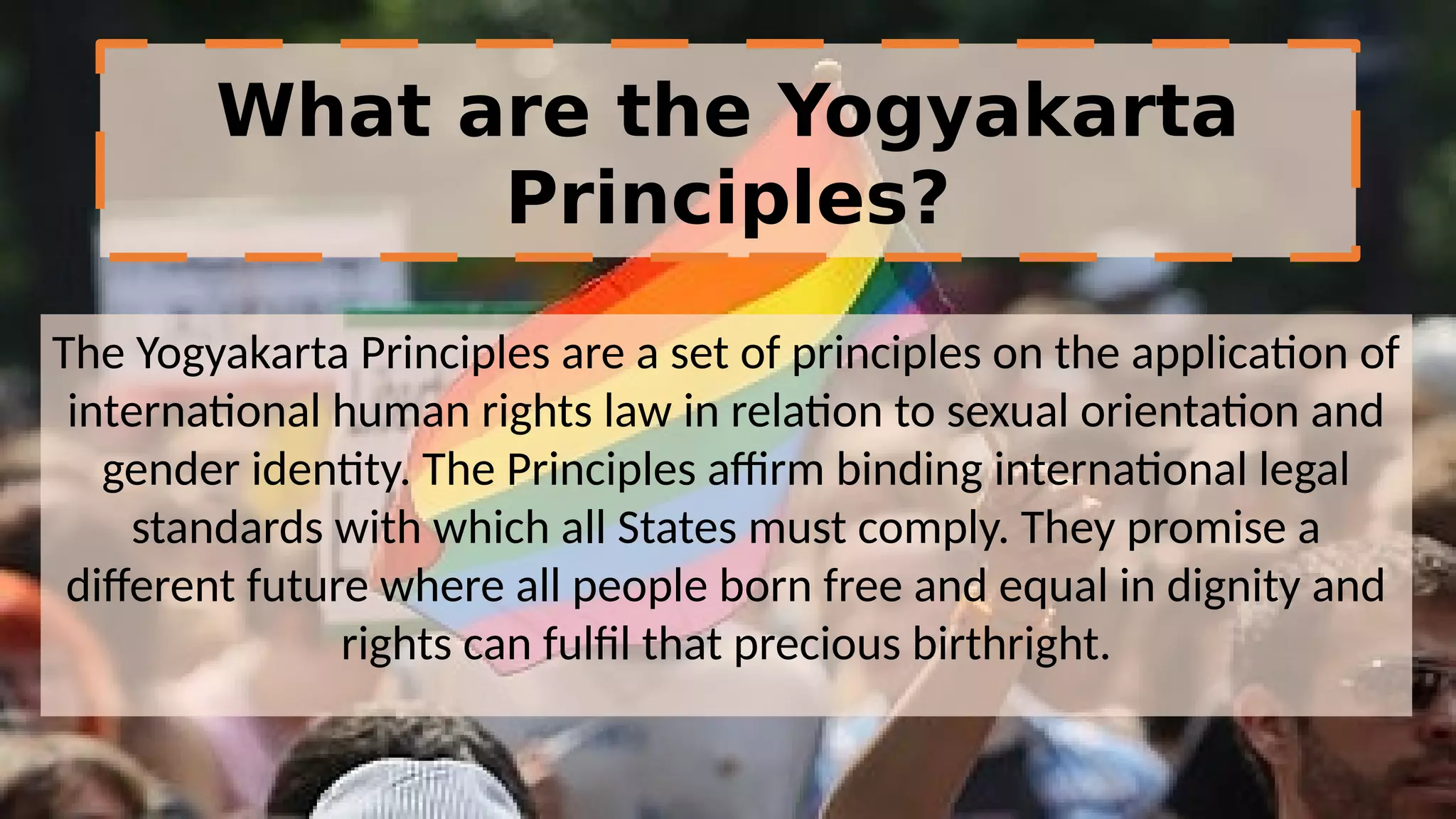 What are the Yogyakarta Principles?

The Yogyakarta Principles are a set of principles on the application of international human rights law in relation to sexual orientation and gender identity. The Principles affirm binding international legal standards with which all States must comply. They promise a different future where all people born free and equal in dignity and rights can fulfil that precious birthright.